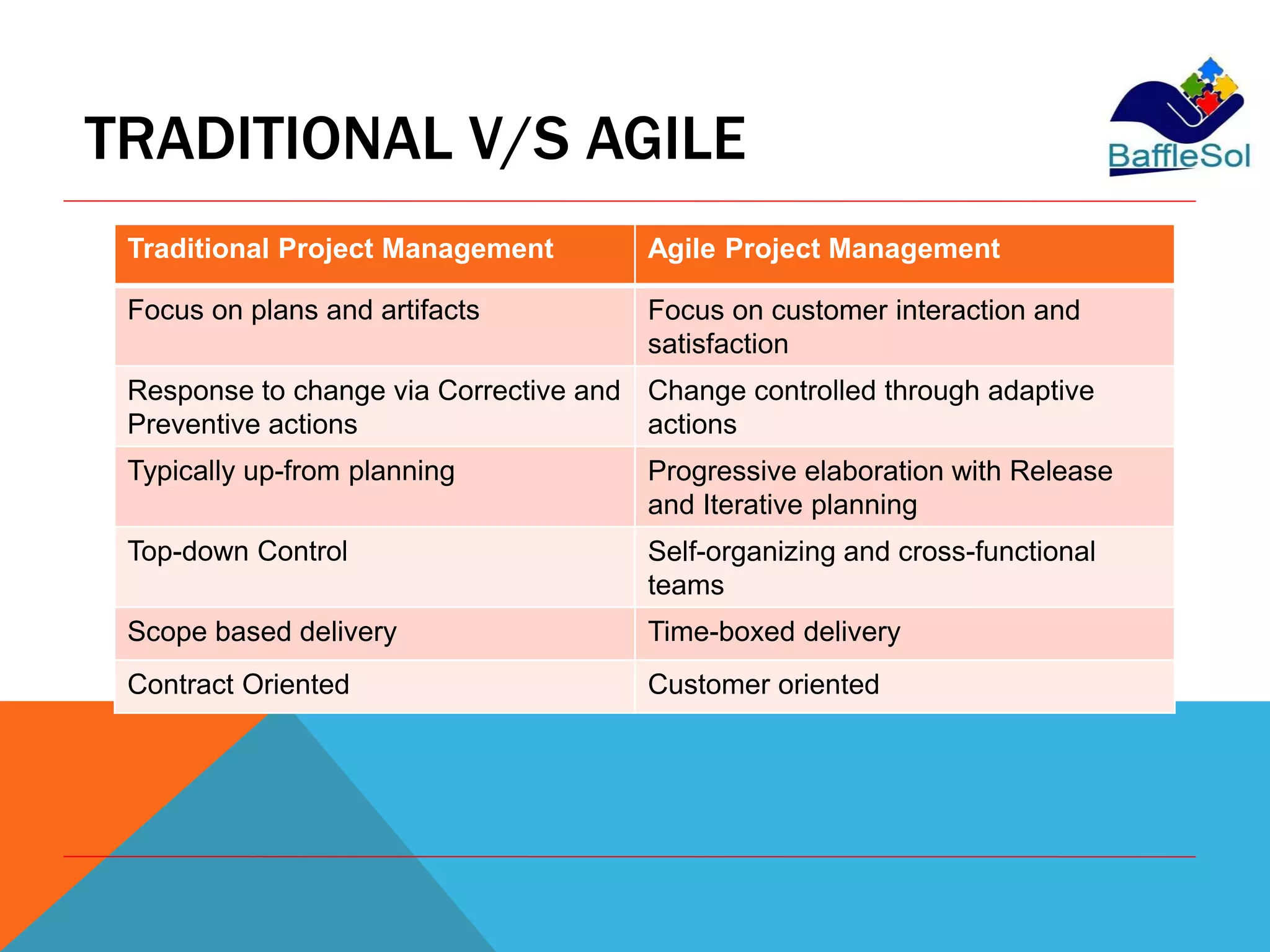 TRADITIONAL V/S AGILE

BaffleSol

| Traditional Project Management | Agile Project Management |
|---|---|
| Focus on plans and artifacts | Focus on customer interaction and satisfaction |
| Response to change via Corrective and Preventive actions | Change controlled through adaptive actions |
| Typically up-from planning | Progressive elaboration with Release and Iterative planning |
| Top-down Control | Self-organizing and cross-functional teams |
| Scope based delivery | Time-boxed delivery |
| Contract Oriented | Customer oriented |